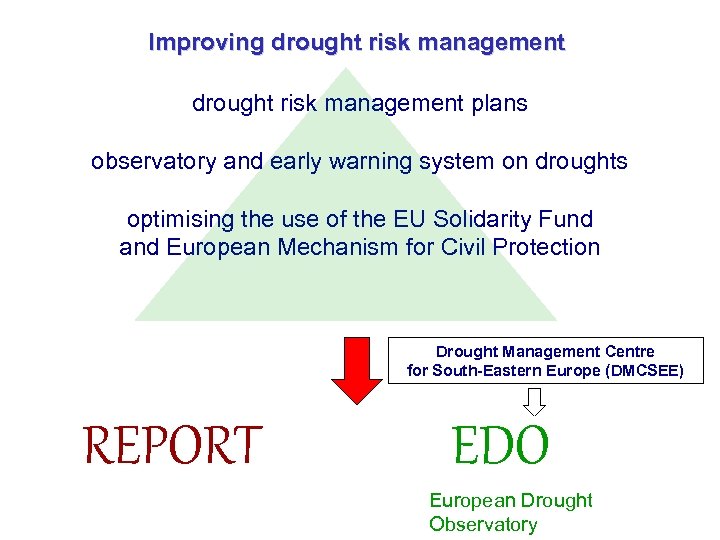 Improving drought risk management

drought risk management plans

observatory and early warning system on droughts

optimising the use of the EU Solidarity Fund and European Mechanism for Civil Protection

Drought Management Centre for South-Eastern Europe (DMCSEE)

REPORT

EDO

European Drought Observatory